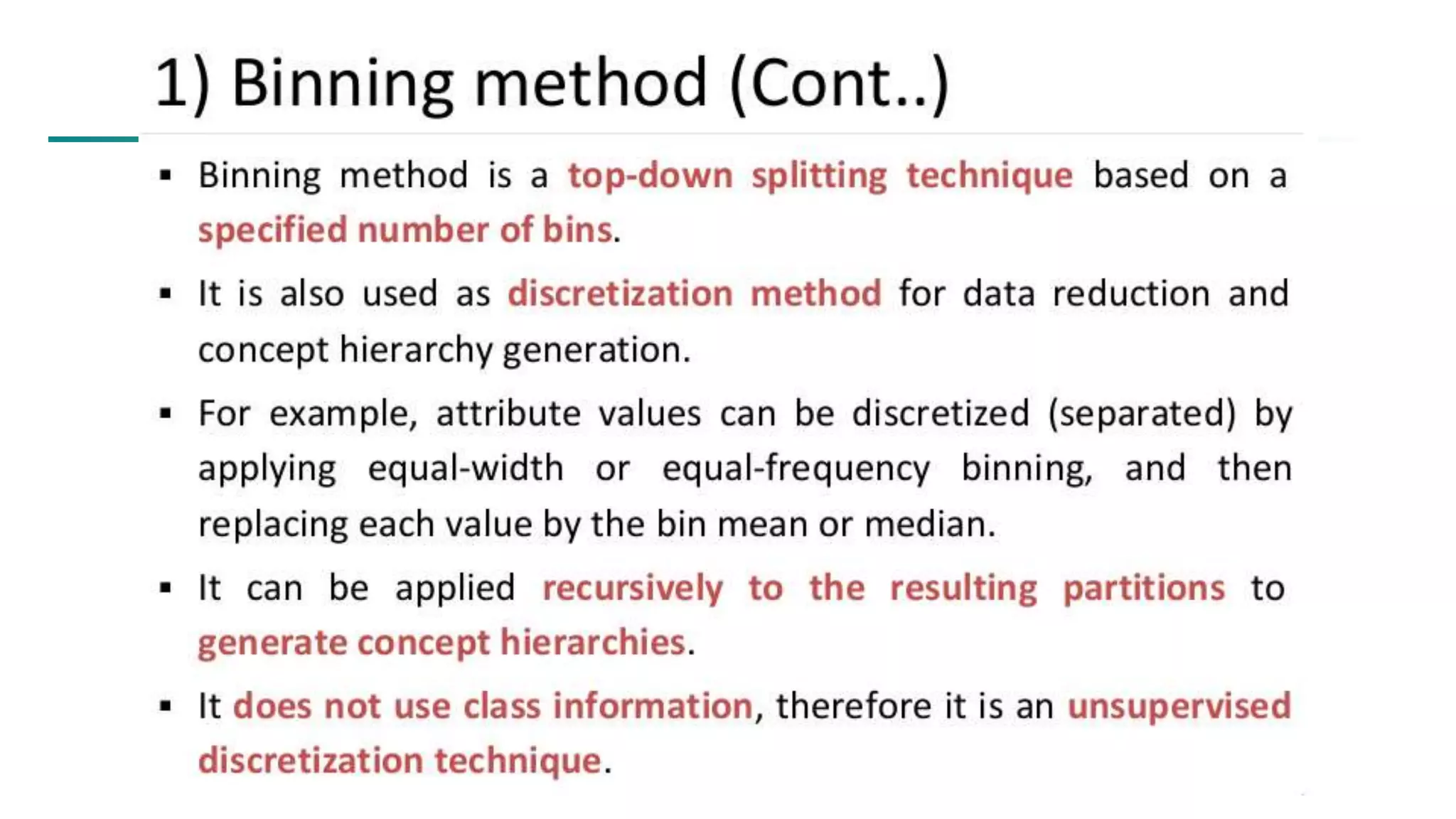 1) Binning method (Cont..)

▪ Binning method is a top-down splitting technique based on a specified number of bins.

▪ It is also used as discretization method for data reduction and concept hierarchy generation.

▪ For example, attribute values can be discretized (separated) by applying equal-width or equal-frequency binning, and then replacing each value by the bin mean or median.

▪ It can be applied recursively to the resulting partitions to generate concept hierarchies.

▪ It does not use class information, therefore it is an unsupervised discretization technique.